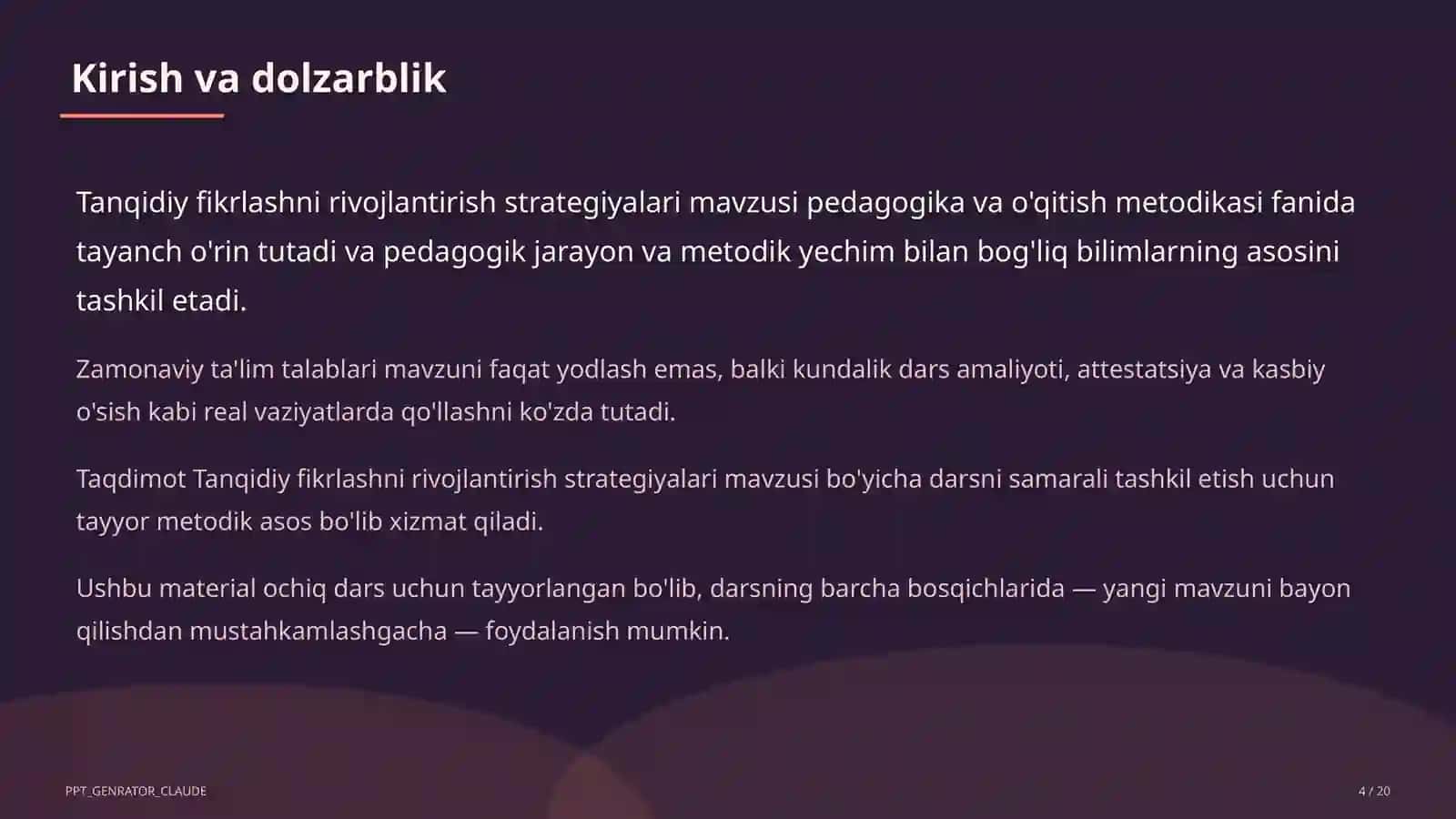 Kirish va dolzarblik

Tanqidiy fikrlashni rivojlantirish strategiyalari mavzusi pedagogika va o'qitish metodikasi fanida tayanch o'rin tutadi va pedagogik jarayon va metodik yechim bilan bog'liq bilimlarning asosini tashkil etadi.

Zamonaviy ta'lim talablari mavzuni faqat yodlash emas, balki kundalik dars amaliyoti, attestatsiya va kasbiy o'sish kabi real vaziyatlarda qo'llashni ko'zda tutadi.

Taqdimot Tanqidiy fikrlashni rivojlantirish strategiyalari mavzusi bo'yicha darsni samarali tashkil etish uchun tayyor metodik asos bo'lib xizmat qiladi.

Ushbu material ochiq dars uchun tayyorlangan bo'lib, darsning barcha bosqichlarida — yangi mavzuni bayon qilishdan mustahkamlashgacha — foydalanish mumkin.

PPT_GENRATOR_CLAUDE

4 / 20